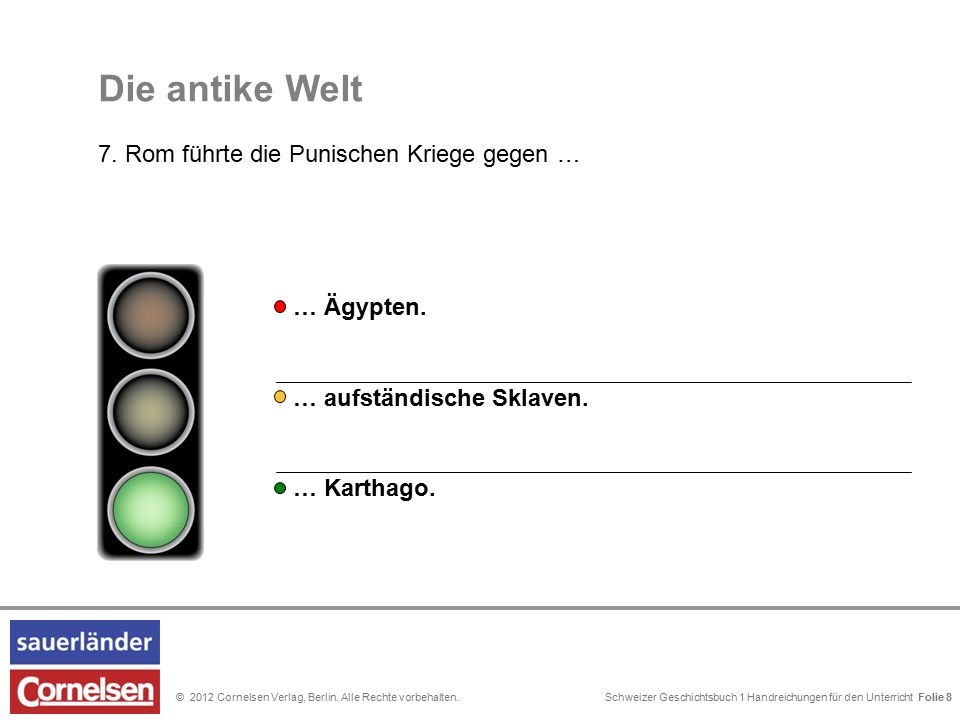 Die antike Welt

7. Rom führte die Punischen Kriege gegen …

… Ägypten.

… aufständische Sklaven.

… Karthago.

sauerländer

Cornelsen

© 2012 Cornelsen Verlag, Berlin. Alle Rechte vorbehalten.

Schweizer Geschichtsbuch 1 Handreichungen für den Unterricht Folie 8